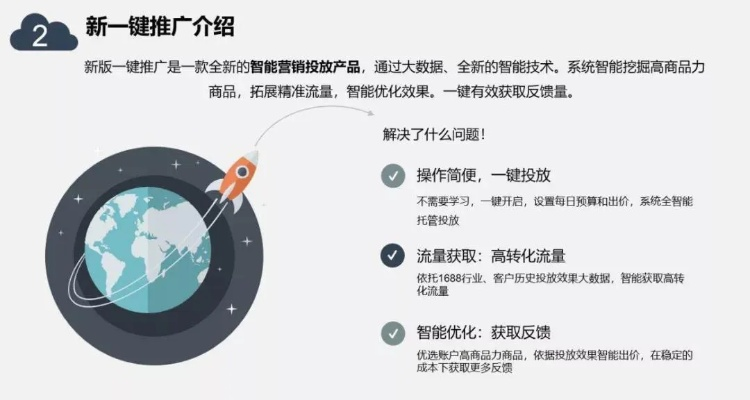 2 新一键推广介绍

新版一键推广是一款全新的智能营销投放产品，通过大数据、全新的智能技术。系统智能挖掘高商品力商品，拓展精准流量，智能优化效果。一键有效获取反馈量。

解决了什么问题！

操作简便，一键投放

不需要学习，一键开启，设置每日预算和出价，系统全智能托管投放

流量获取：高转化流量

依托1688行业、客户历史投放效果大数据，智能获取高转化流量

智能优化：获取反馈

优选账户高商品力商品，依据投放效果智能出价，在稳定的成本下获取更多反馈